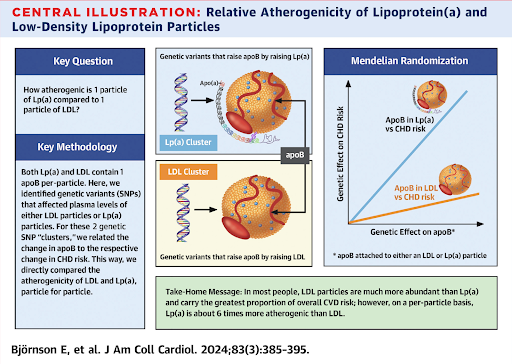 CENTRAL ILLUSTRATION: Relative Atherogenicity of Lipoprotein(a) and Low-Density Lipoprotein Particles

Key Question

How atherogenic is 1 particle of Lp(a) compared to 1 particle of LDL?

Key Methodology

Both Lp(a) and LDL contain 1 apoB per-particle. Here, we identified genetic variants (SNPs) that affected plasma levels of either LDL particles or Lp(a) particles. For these 2 genetic SNP "clusters," we related the change in apoB to the respective change in CHD risk. This way, we directly compared the atherogenicity of LDL and Lp(a), particle for particle.

Genetic variants that raise apoB by raising Lp(a)

Apo(a)

Lp(a) Cluster

apoB

LDL Cluster

Genetic variants that raise apoB by raising LDL

Mendelian Randomization

Genetic Effect on CHD Risk

ApoB in Lp(a) vs CHD risk

ApoB in LDL vs CHD risk

Genetic Effect on apoB*

* apoB attached to either an LDL or Lp(a) particle

Take-Home Message: In most people, LDL particles are much more abundant than Lp(a) and carry the greatest proportion of overall CVD risk; however, on a per-particle basis, Lp(a) is about 6 times more atherogenic than LDL.

Björnson E, et al. J Am Coll Cardiol. 2024;83(3):385-395.